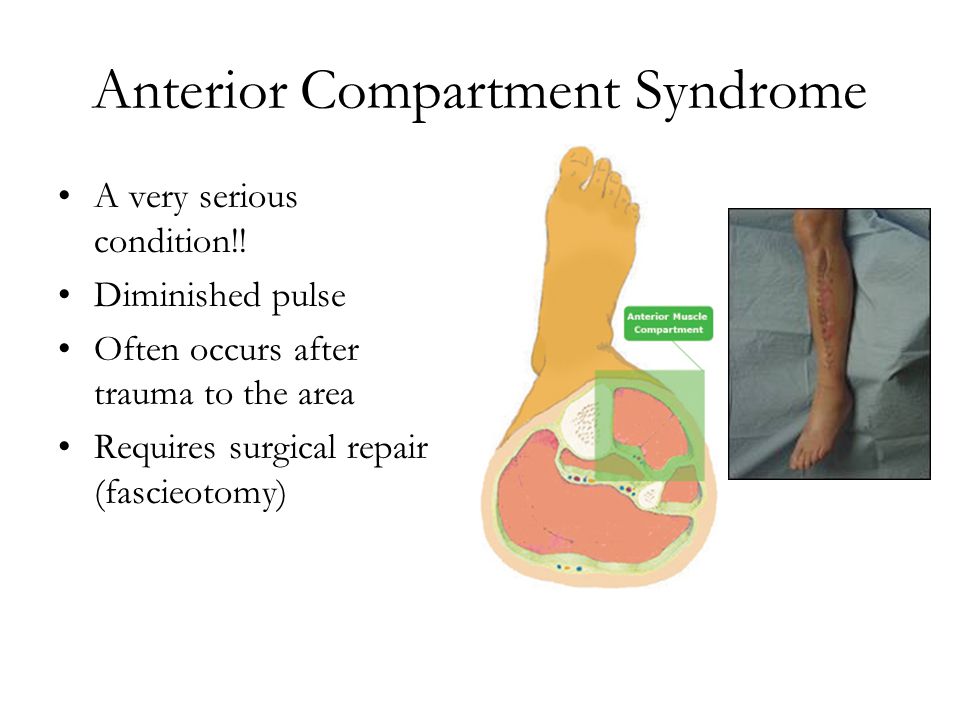 Anterior Compartment Syndrome

• A very serious condition!!
• Diminished pulse
• Often occurs after trauma to the area
• Requires surgical repair (fascieotomy)

Anterior Muscle Compartment